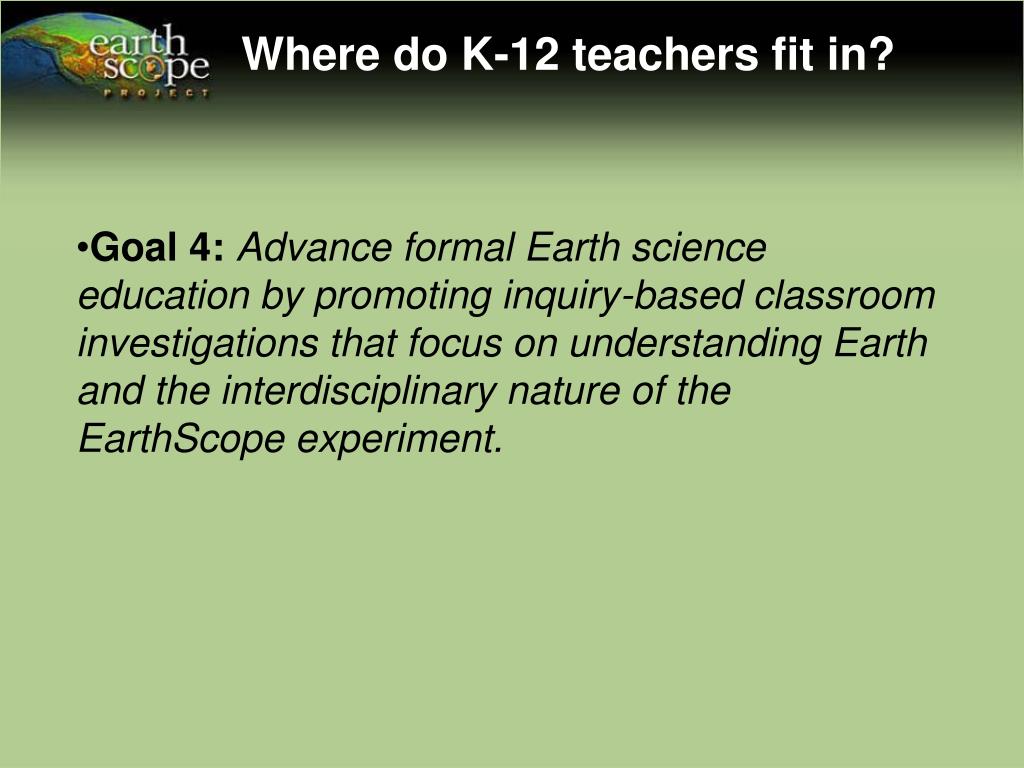 earth scope PROJECT

Where do K-12 teachers fit in?

•Goal 4: Advance formal Earth science education by promoting inquiry-based classroom investigations that focus on understanding Earth and the interdisciplinary nature of the EarthScope experiment.